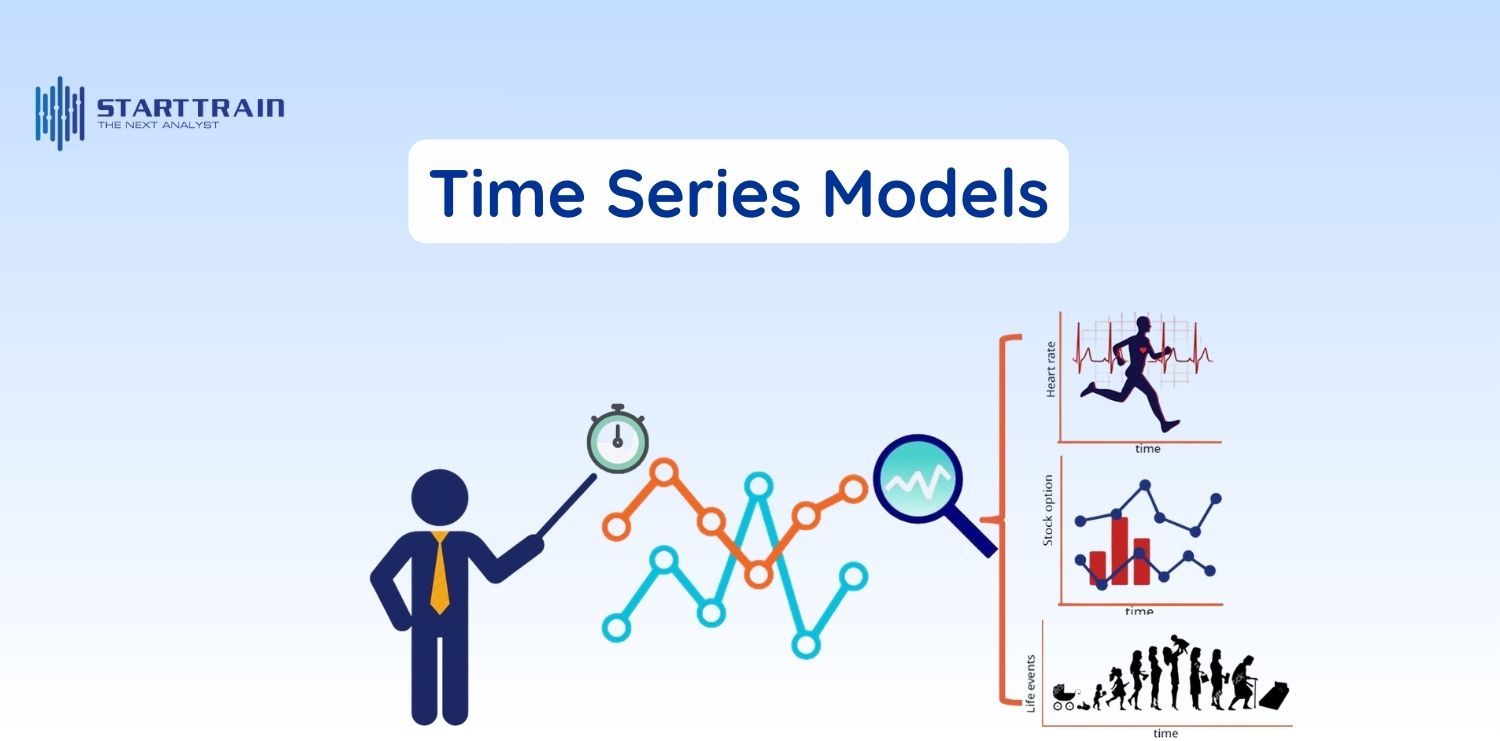 STARTTRAIN
THE NEXT ANALYST

Time Series Models

Heart rate
time

Stock option
time

Life events
time